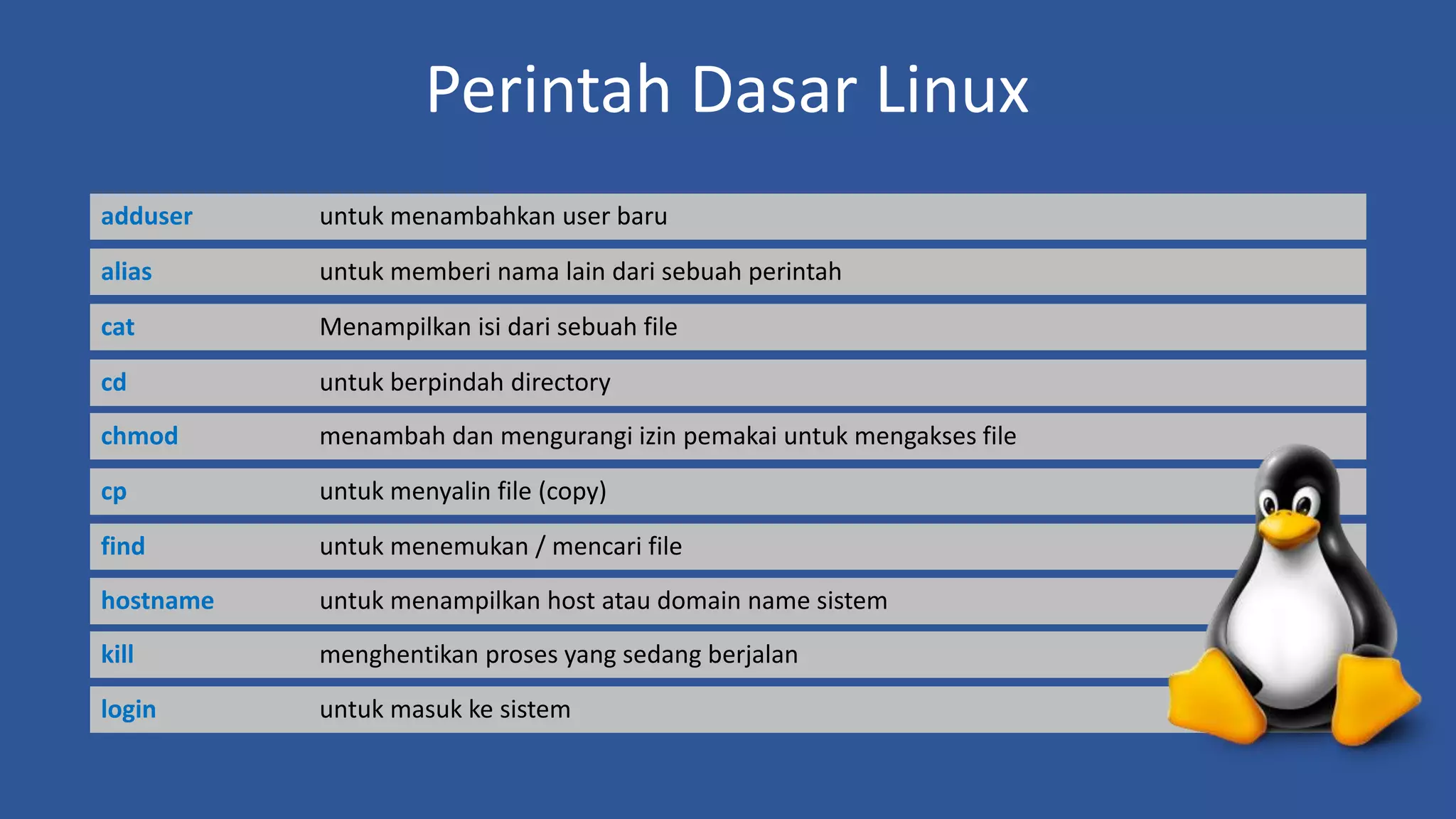 Perintah Dasar Linux

| | |
|---|---|
| adduser | untuk menambahkan user baru |
| alias | untuk memberi nama lain dari sebuah perintah |
| cat | Menampilkan isi dari sebuah file |
| cd | untuk berpindah directory |
| chmod | menambah dan mengurangi izin pemakai untuk mengakses file |
| cp | untuk menyalin file (copy) |
| find | untuk menemukan / mencari file |
| hostname | untuk menampilkan host atau domain name sistem |
| kill | menghentikan proses yang sedang berjalan |
| login | untuk masuk ke sistem |